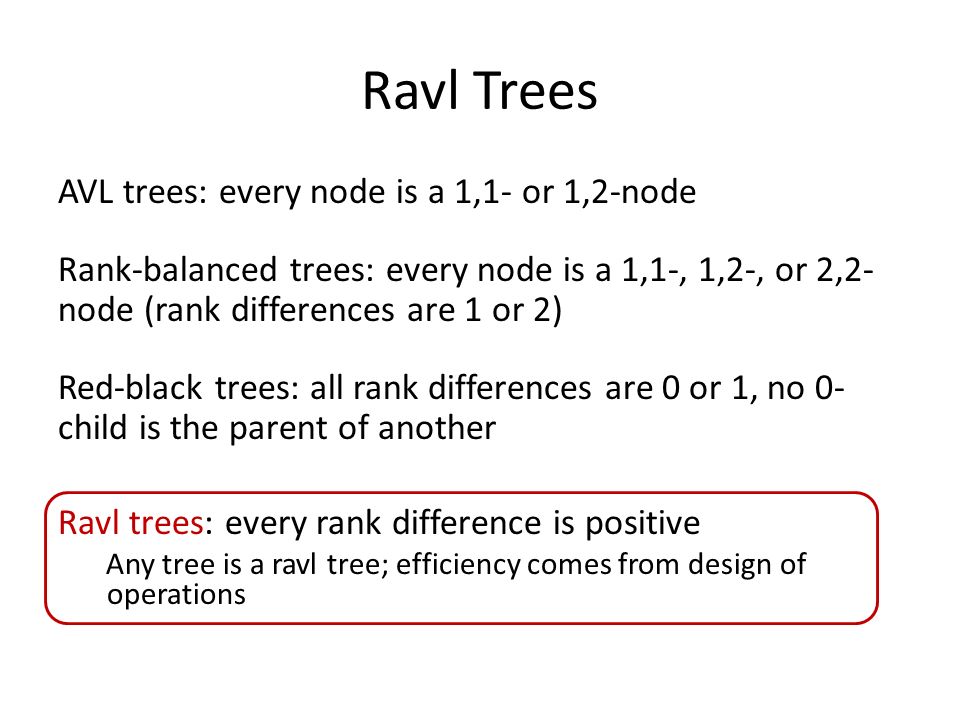 Ravl Trees

AVL trees: every node is a 1,1- or 1,2-node

Rank-balanced trees: every node is a 1,1-, 1,2-, or 2,2-node (rank differences are 1 or 2)

Red-black trees: all rank differences are 0 or 1, no 0-child is the parent of another

Ravl trees: every rank difference is positive

Any tree is a ravl tree; efficiency comes from design of operations